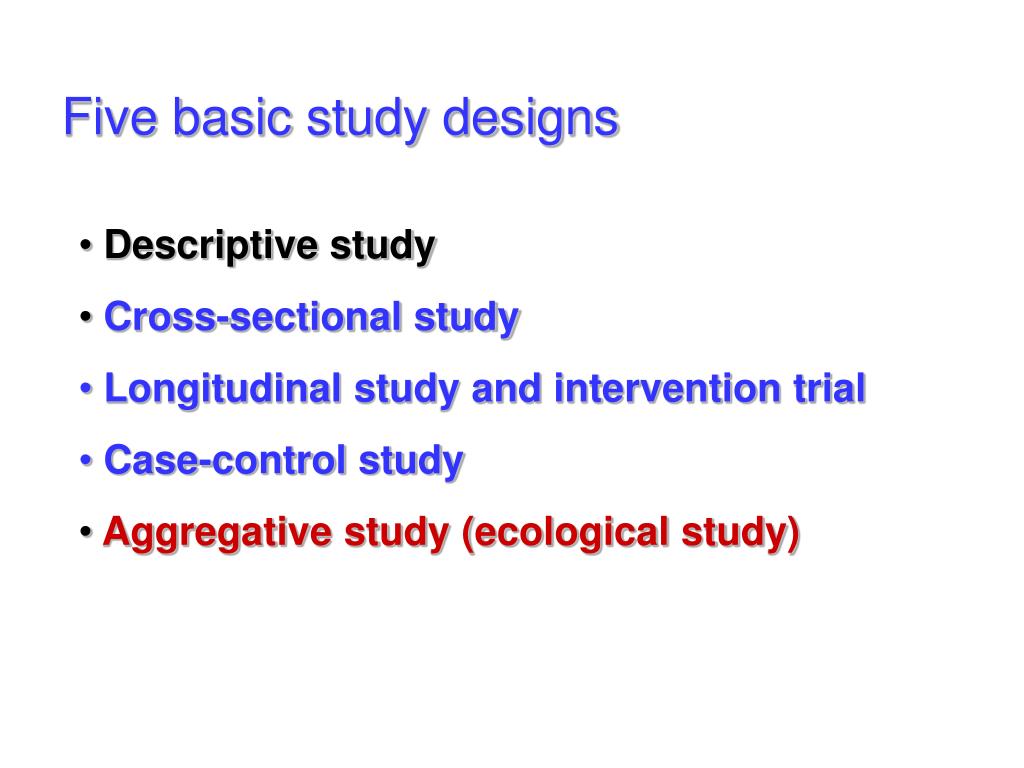 Five basic study designs

• Descriptive study
• Cross-sectional study
• Longitudinal study and intervention trial
• Case-control study
• Aggregative study (ecological study)